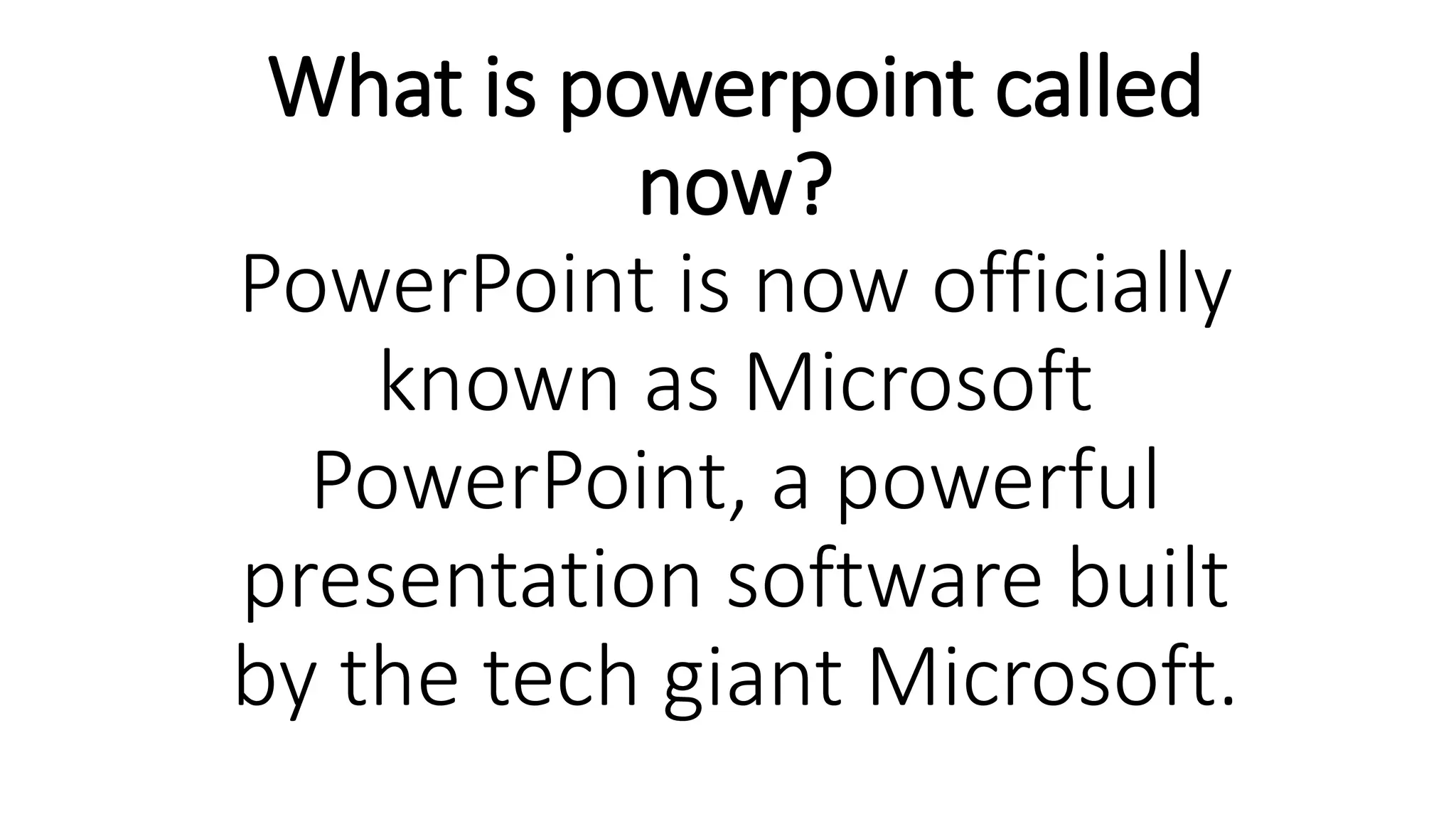 What is powerpoint called now?

PowerPoint is now officially known as Microsoft PowerPoint, a powerful presentation software built by the tech giant Microsoft.